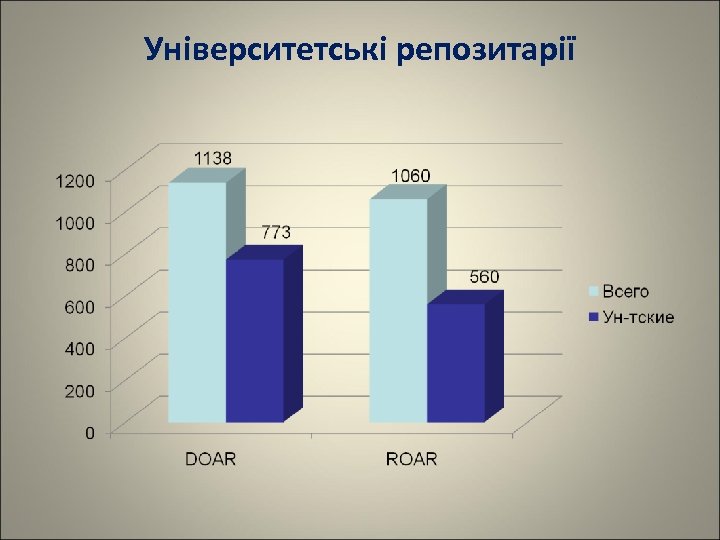 Університетські репозитарії

1200
1000
800
600
400
200
0

1138
773
1060
560

DOAR
ROAR

Всего
Ун-тские